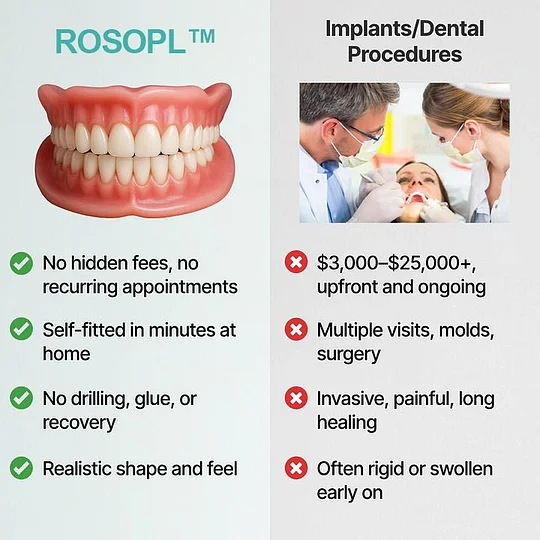 ROSOPL™

No hidden fees, no recurring appointments

Self-fitted in minutes at home

No drilling, glue, or recovery

Realistic shape and feel

Implants/Dental Procedures

$3,000–$25,000+, upfront and ongoing

Multiple visits, molds, surgery

Invasive, painful, long healing

Often rigid or swollen early on